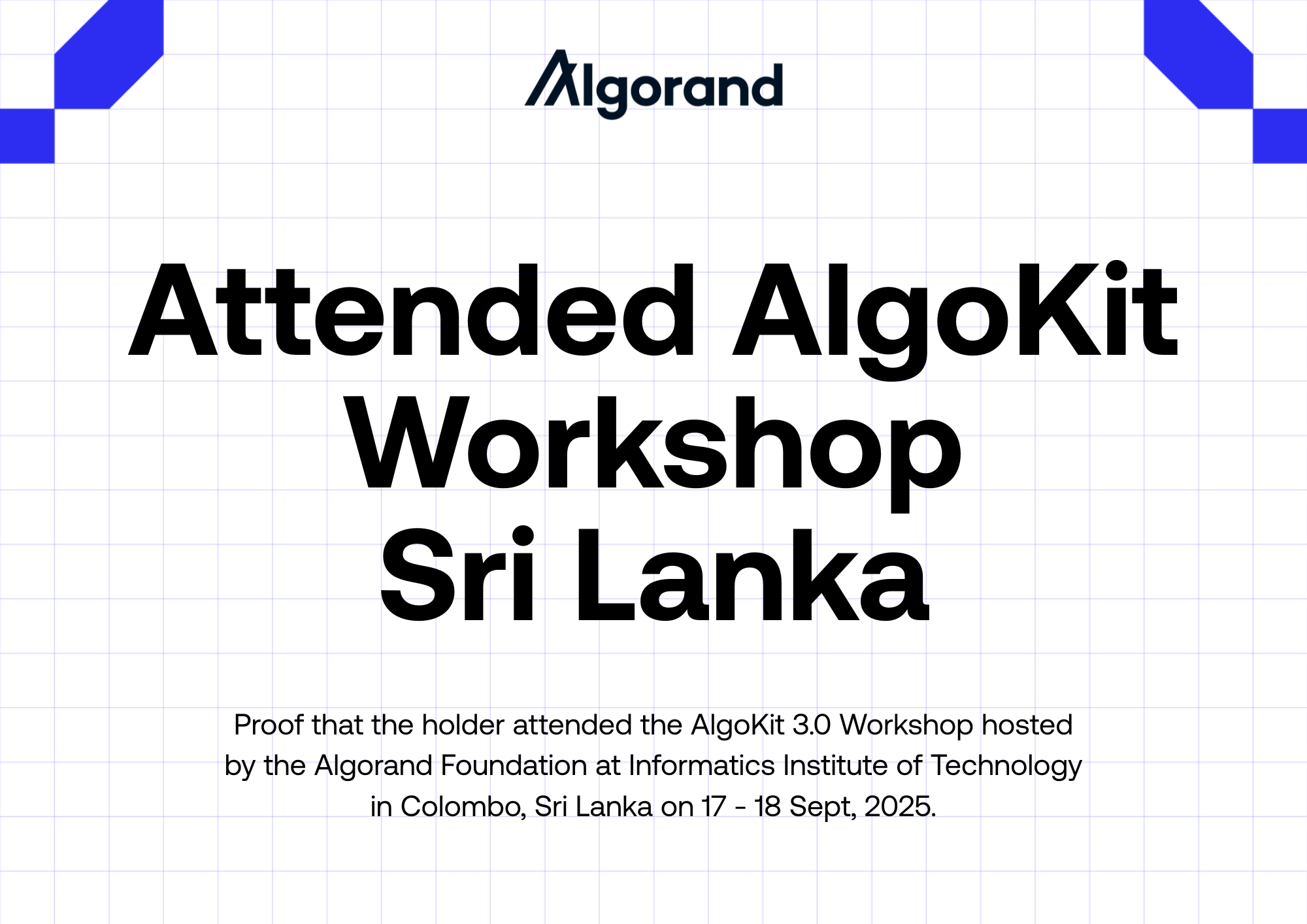 Algorand

Attended AlgoKit Workshop Sri Lanka

Proof that the holder attended the AlgoKit 3.0 Workshop hosted by the Algorand Foundation at Informatics Institute of Technology in Colombo, Sri Lanka on 17 - 18 Sept, 2025.